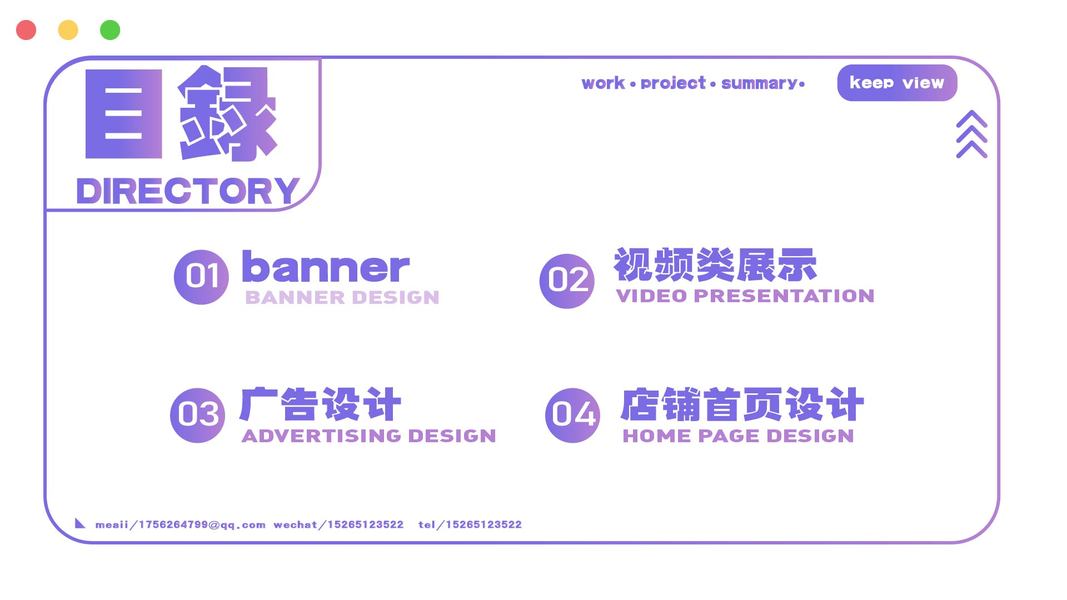 目録
DIRECTORY

work • project • summary•

keep view

01 banner
BANNER DESIGN

02 视频类展示
VIDEO PRESENTATION

03 广告设计
ADVERTISING DESIGN

04 店铺首页设计
HOME PAGE DESIGN

meail/1756264799@qq.com wechat/15265123522 tel/15265123522